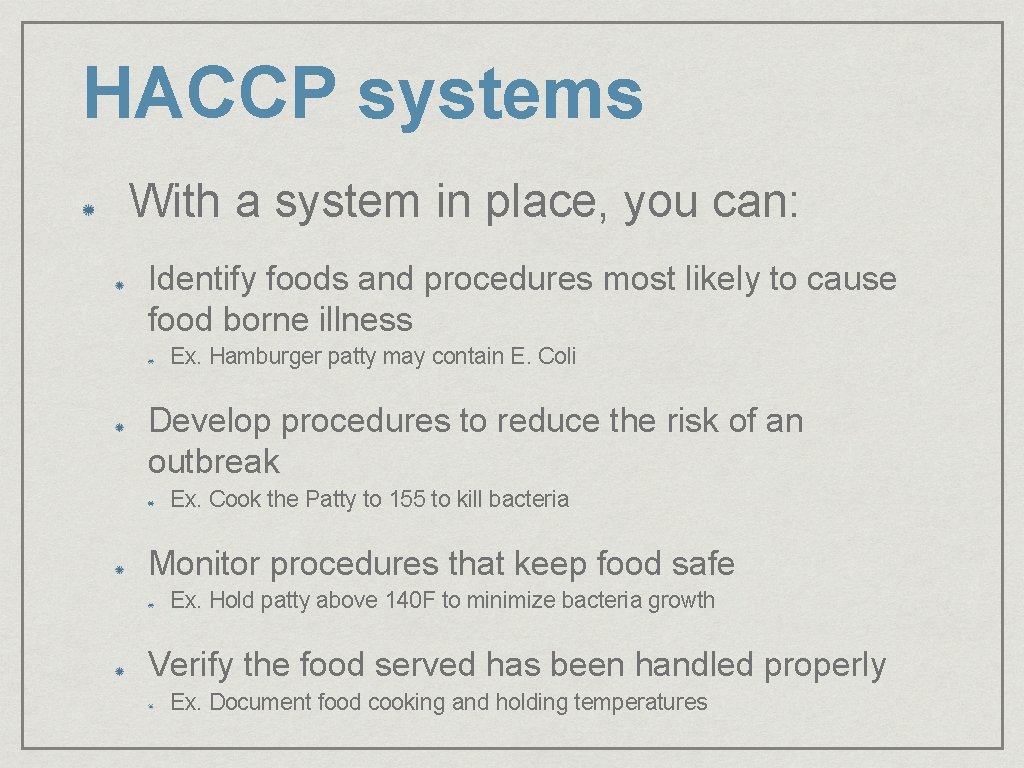 HACCP systems

With a system in place, you can:

Identify foods and procedures most likely to cause food borne illness

Ex. Hamburger patty may contain E. Coli

Develop procedures to reduce the risk of an outbreak

Ex. Cook the Patty to 155 to kill bacteria

Monitor procedures that keep food safe

Ex. Hold patty above 140F to minimize bacteria growth

Verify the food served has been handled properly

Ex. Document food cooking and holding temperatures